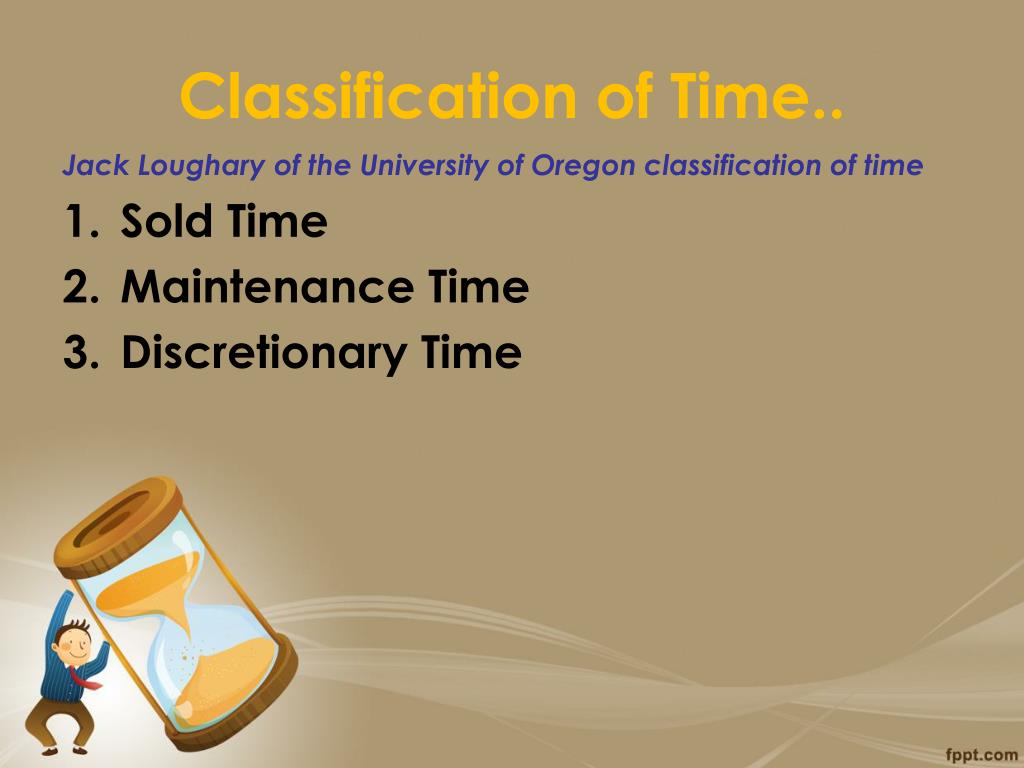 Classification of Time..

Jack Loughary of the University of Oregon classification of time

1. Sold Time
2. Maintenance Time
3. Discretionary Time

fppt.com